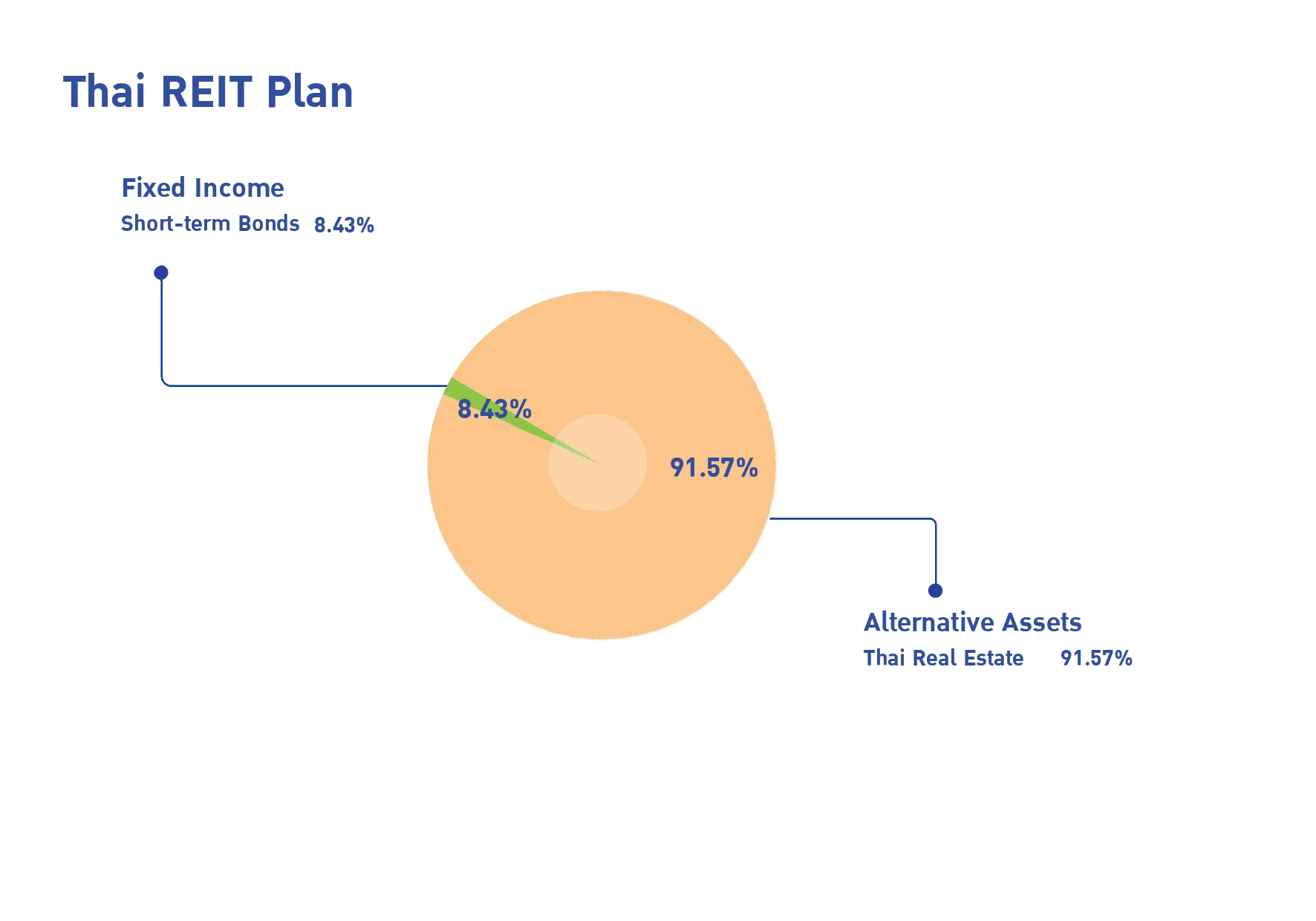 Thai REIT Plan

Fixed Income
Short-term Bonds 8.43%

8.43%

91.57%

Alternative Assets
Thai Real Estate 91.57%